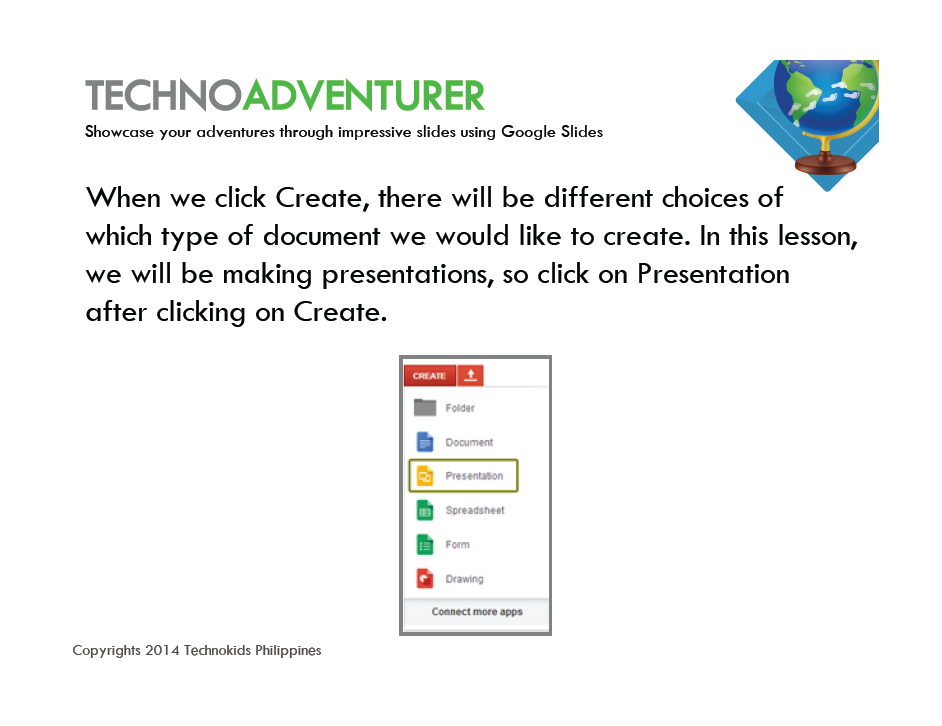 TECHNOADVENTURER
Showcase your adventures through impressive slides using Google Slides

When we click Create, there will be different choices of which type of document we would like to create. In this lesson, we will be making presentations, so click on Presentation after clicking on Create.

CREATE

Folder

Document

Presentation

Spreadsheet

Form

Drawing

Connect more apps

Copyrights 2014 Technokids Philippines